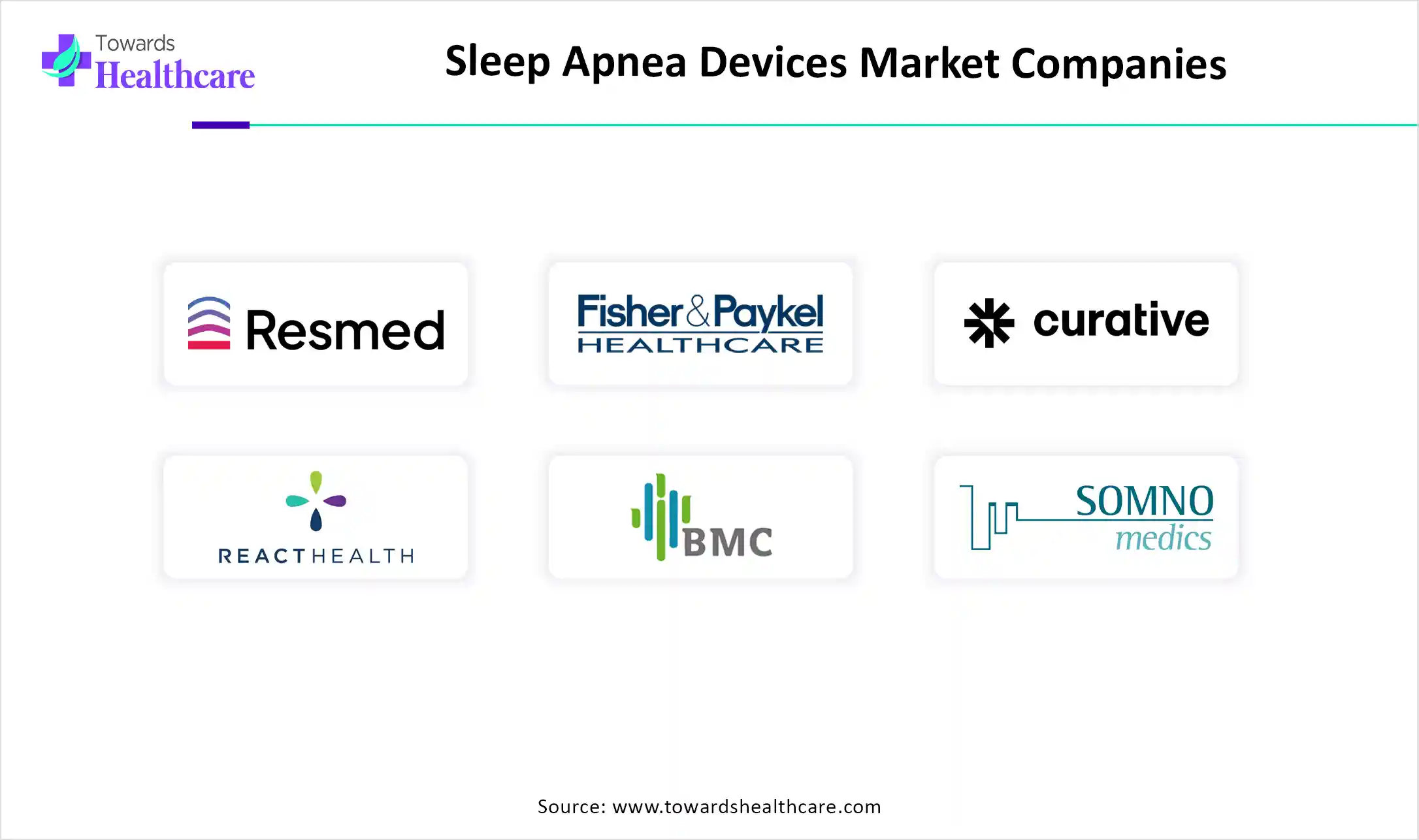 Towards Healthcare

Sleep Apnea Devices Market Companies

Resmed

Fisher&Paykel HEALTHCARE

curative

REACTHEALTH

BMC

SOMNO medics

Source: www.towardshealthcare.com